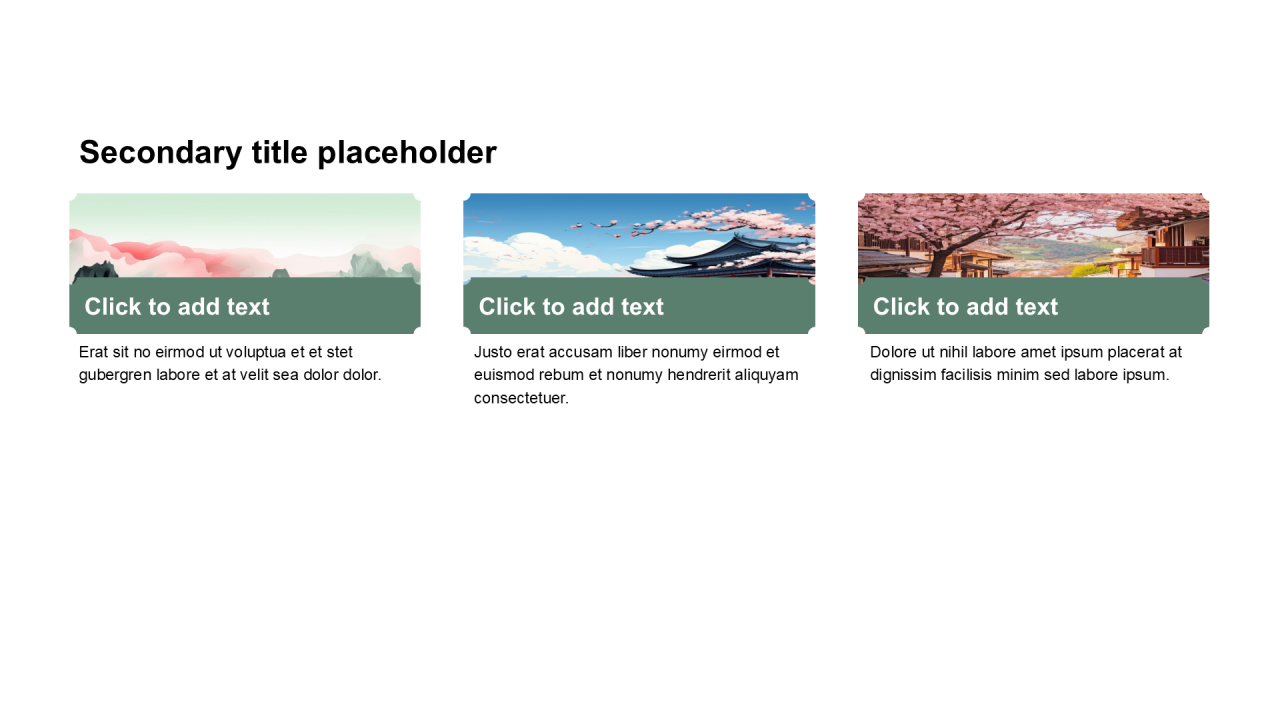 Secondary title placeholder

Click to add text

Erat sit no eirmod ut voluptua et et stet gubergren labore et at velit sea dolor dolor.

Click to add text

Justo erat accusam liber nonumy eirmod et euismod rebum et nonumy hendrerit aliquyam consectetuer.

Click to add text

Dolore ut nihil labore amet ipsum placerat at dignissim facilisis minim sed labore ipsum.